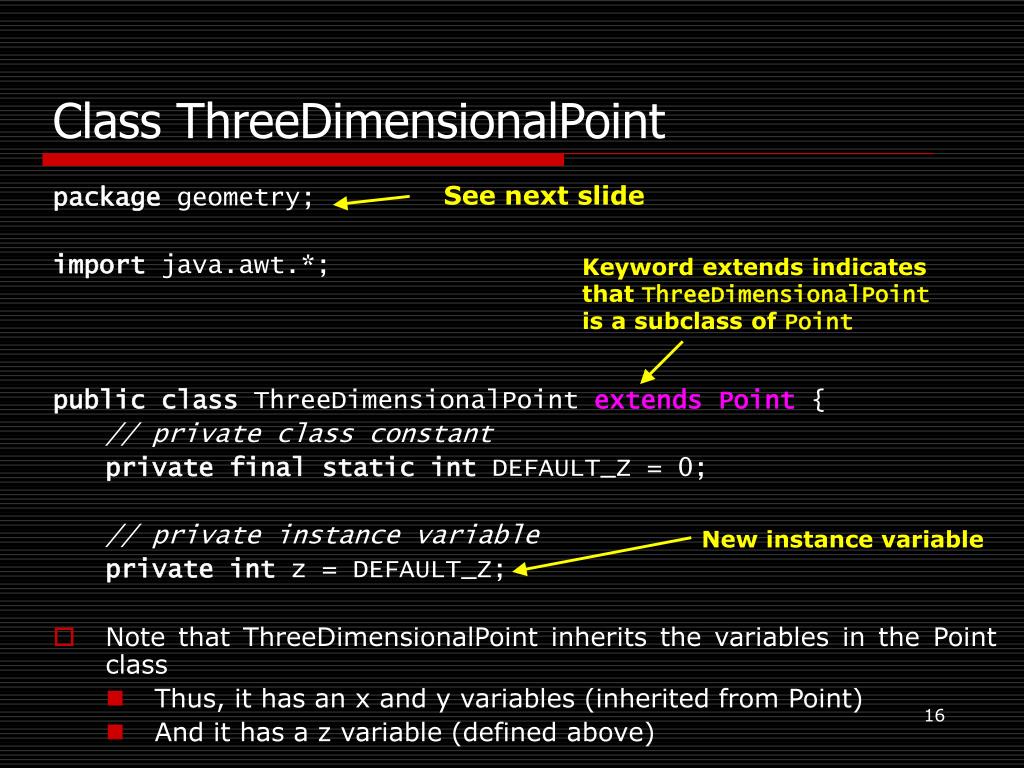 Class ThreeDimensionalPoint

package geometry;

See next slide

import java.awt.*;

Keyword extends indicates that ThreeDimensionalPoint is a subclass of Point

public class ThreeDimensionalPoint extends Point {
// private class constant
private final static int DEFAULT_Z = 0;

// private instance variable
private int z = DEFAULT_Z;

New instance variable

Note that ThreeDimensionalPoint inherits the variables in the Point class

Thus, it has an x and y variables (inherited from Point)

And it has a z variable (defined above)

16